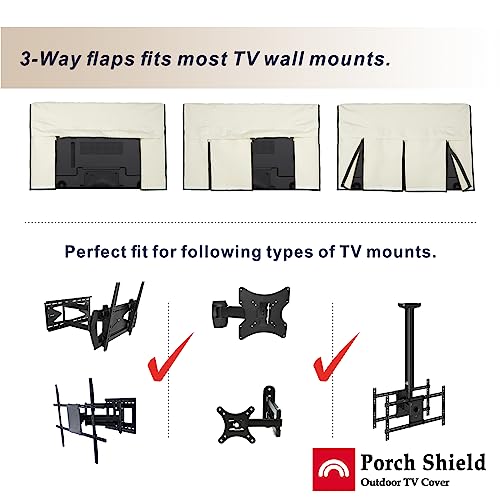 3-Way flaps fits most TV wall mounts.

Perfect fit for following types of TV mounts.

Porch Shield
Outdoor TV Cover